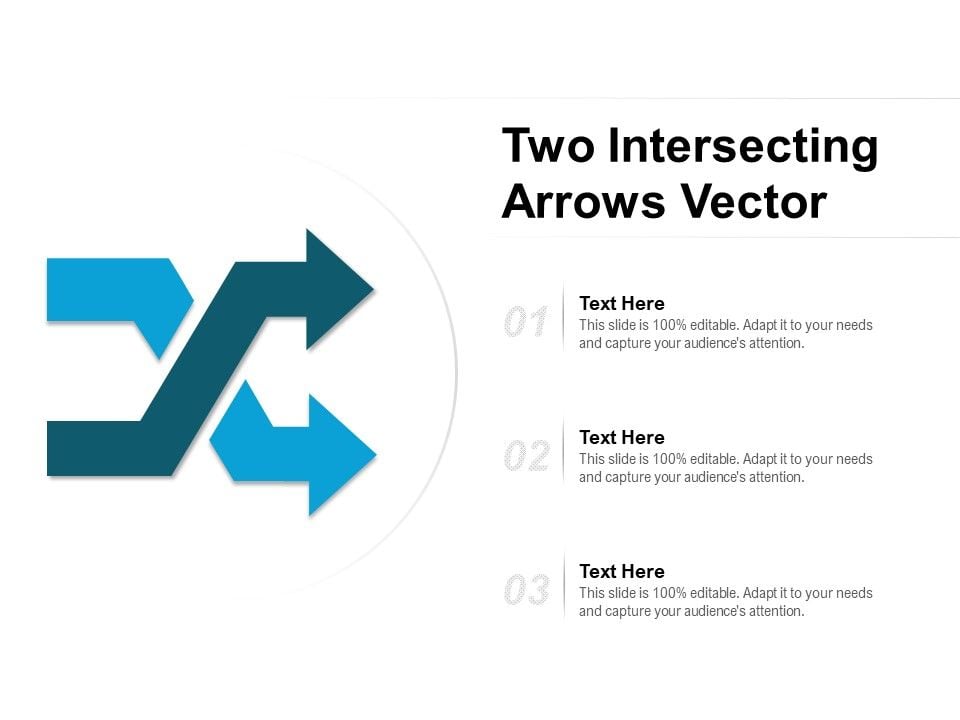 Two Intersecting Arrows Vector

01
Text Here
This slide is 100% editable. Adapt it to your needs and capture your audience's attention.

02
Text Here
This slide is 100% editable. Adapt it to your needs and capture your audience's attention.

03
Text Here
This slide is 100% editable. Adapt it to your needs and capture your audience's attention.